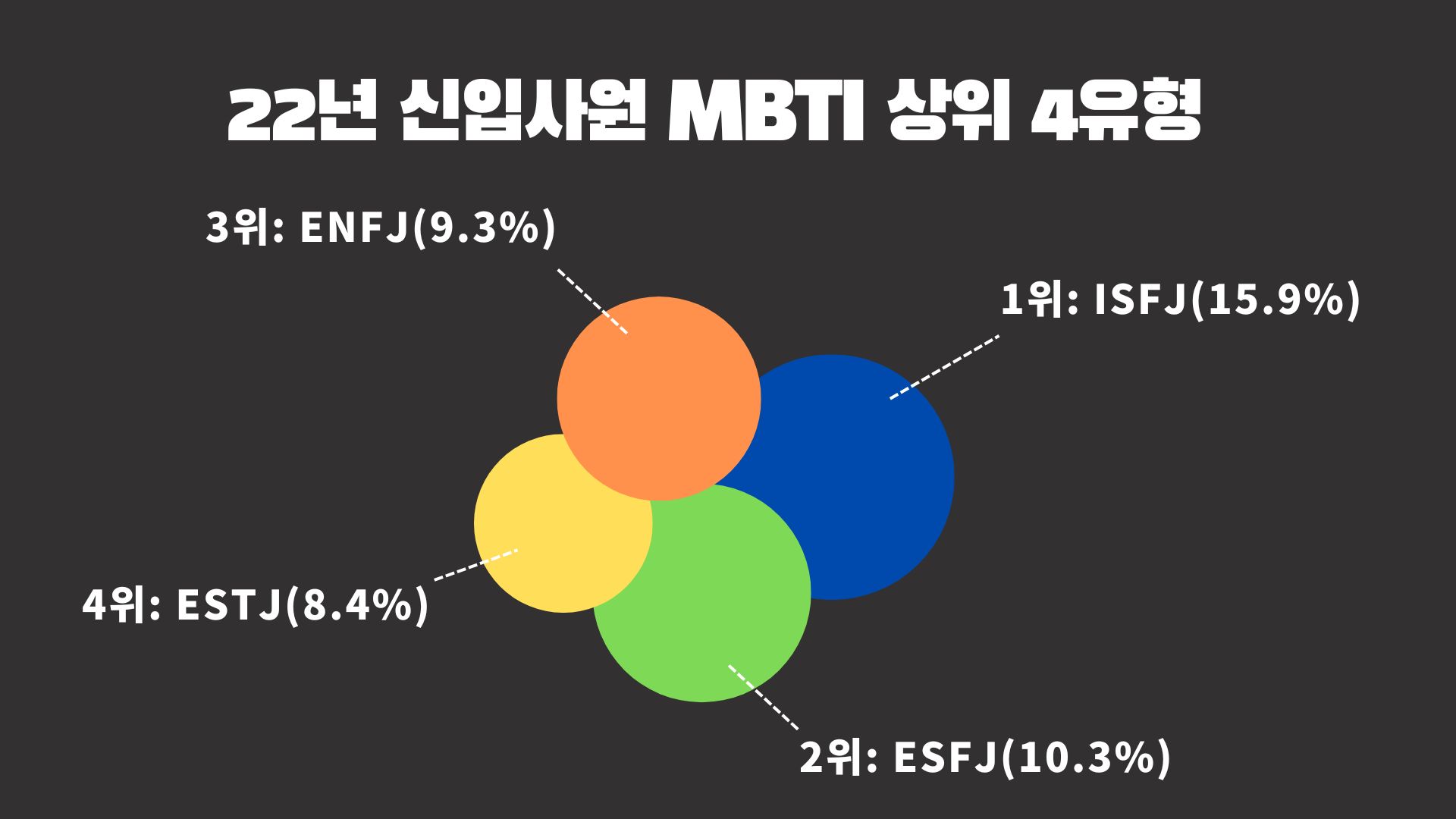 22년 신입사원 MBTI 상위 4유형

3위: ENFJ(9.3%)

1위: ISFJ(15.9%)

4위: ESTJ(8.4%)

2위: ESFJ(10.3%)